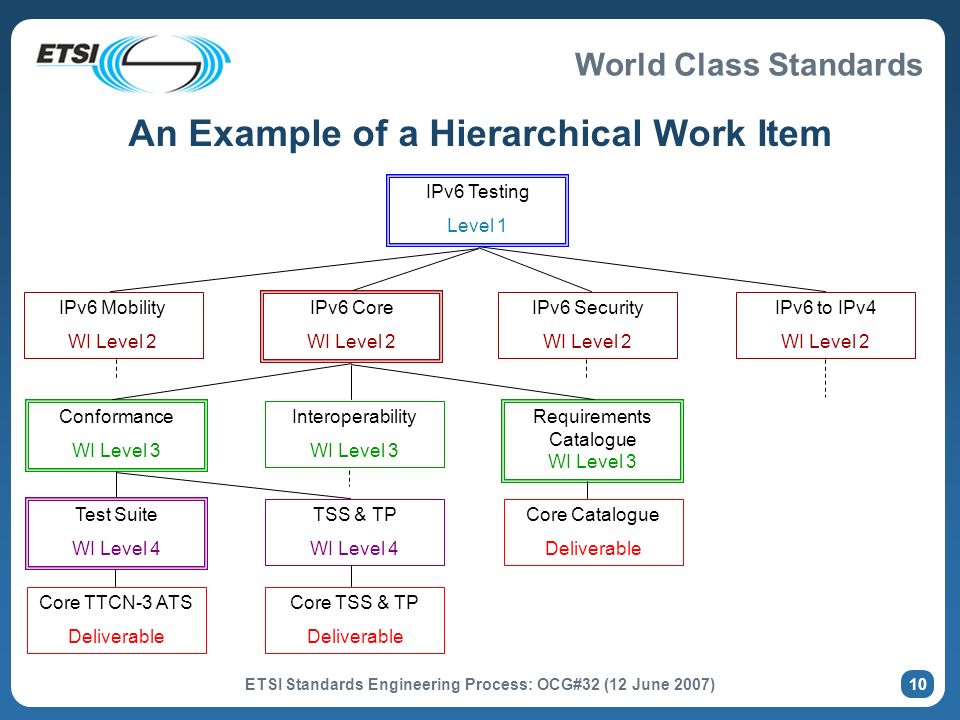 ETSI

World Class Standards

An Example of a Hierarchical Work Item

IPv6 Testing
Level 1

IPv6 Mobility
WI Level 2

IPv6 Core
WI Level 2

IPv6 Security
WI Level 2

IPv6 to IPv4
WI Level 2

Conformance
WI Level 3

Interoperability
WI Level 3

Requirements Catalogue
WI Level 3

Test Suite
WI Level 4

TSS & TP
WI Level 4

Core Catalogue
Deliverable

Core TTCN-3 ATS
Deliverable

Core TSS & TP
Deliverable

ETSI Standards Engineering Process: OCG#32 (12 June 2007)

10